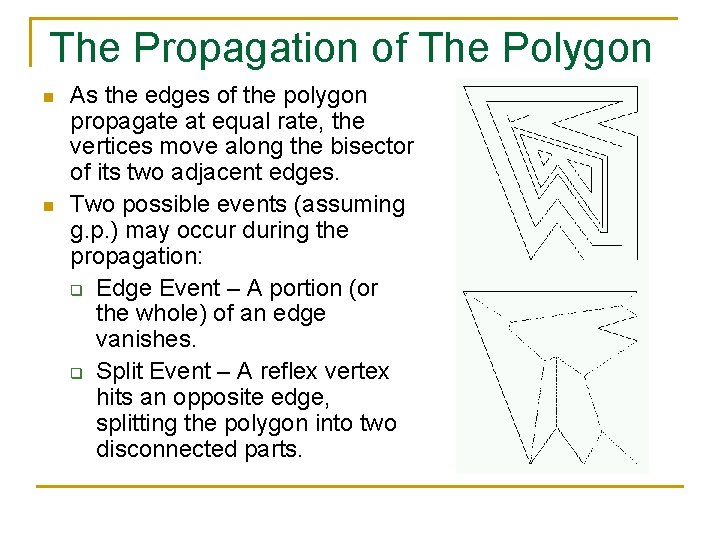 The Propagation of The Polygon

As the edges of the polygon propagate at equal rate, the vertices move along the bisector of its two adjacent edges.

Two possible events (assuming g.p.) may occur during the propagation:

Edge Event – A portion (or the whole) of an edge vanishes.

Split Event – A reflex vertex hits an opposite edge, splitting the polygon into two disconnected parts.